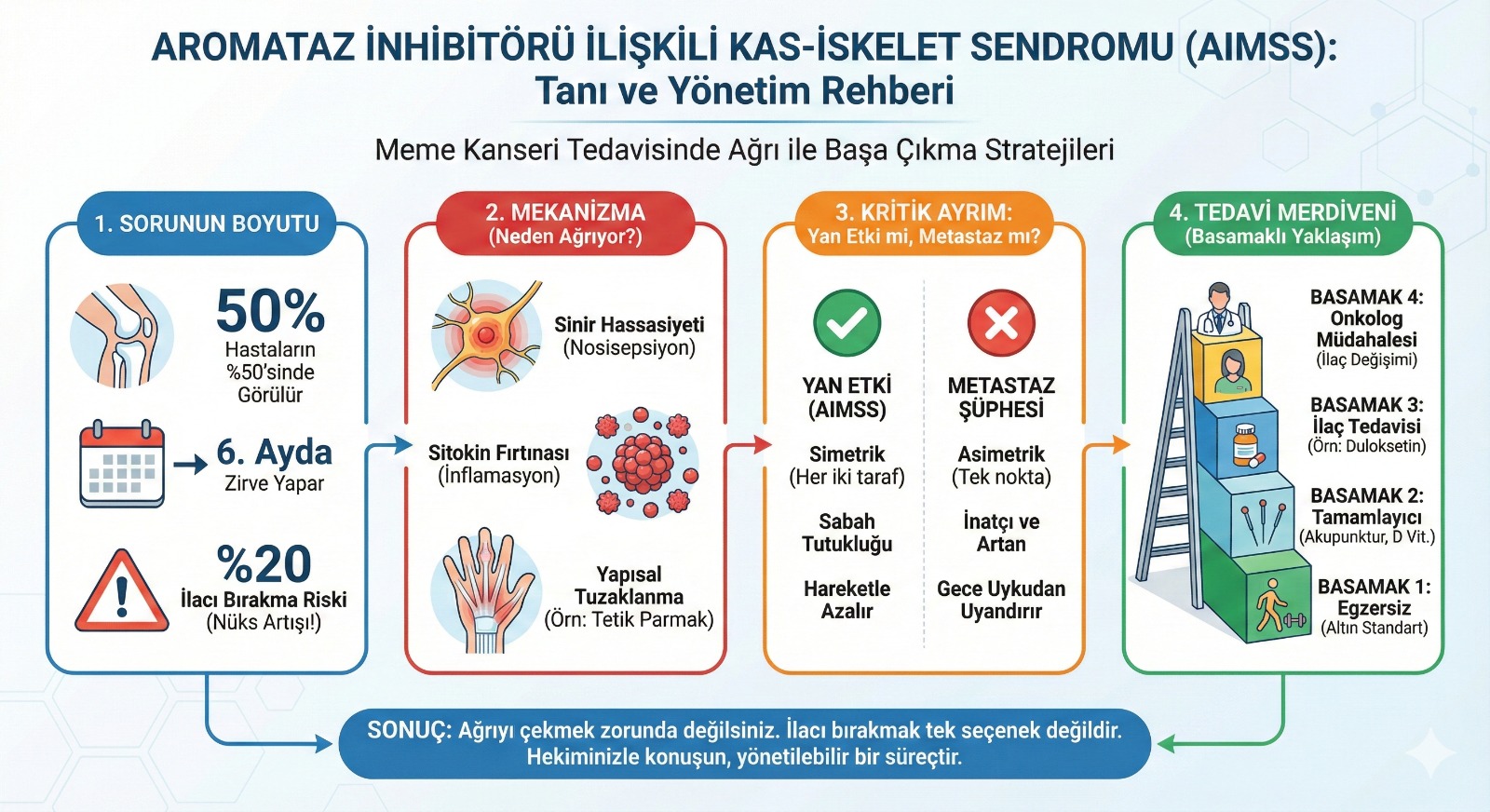 AROMATAZ İNHİBİTÖRÜ İLİŞKİLİ KAS-İSKELET SENDROMU (AIMSS):
Tanı ve Yönetim Rehberi

Meme Kanseri Tedavisinde Ağrı ile Başa Çıkma Stratejileri

1. SORUNUN BOYUTU

50%
Hastaların %50'sinde Görülür

6. Ayda
Zirve Yapar

%20
İlacı Bırakma Riski
(Nüks Artışı!)

2. MEKANİZMA
(Neden Ağrıyor?)

Sinir Hassasiyeti
(Nosisepsiyon)

Sitokin Fırtınası
(İnflamasyon)

Yapısal Tuzaklanma
(Örn: Tetik Parmak)

3. KRİTİK AYRIM:
Yan Etki mi, Metastaz mı?

YAN ETKİ
(AIMSS)

Simetrik
(Her iki taraf)

Sabah Tutukluğu

Hareketle Azalır

METASTAZ ŞÜPHESİ

Asimetrik
(Tek nokta)

İnatçı ve Artan

Gece Uykudan Uyandırır

4. TEDAVİ MERDİVENİ
(Basamaklı Yaklaşım)

BASAMAK 4:
Onkolog Müdahalesi
(İlaç Değişimi)

BASAMAK 3:
İlaç Tedavisi
(Örn: Duloksetin)

BASAMAK 2:
Tamamlayıcı
(Akupunktur, D Vit.)

BASAMAK 1:
Egzersiz
(Altın Standart)

SONUÇ: Ağrıyı çekmek zorunda değilsiniz. İlacı bırakmak tek seçenek değildir.
Hekiminizle konuşun, yönetilebilir bir süreçtir.